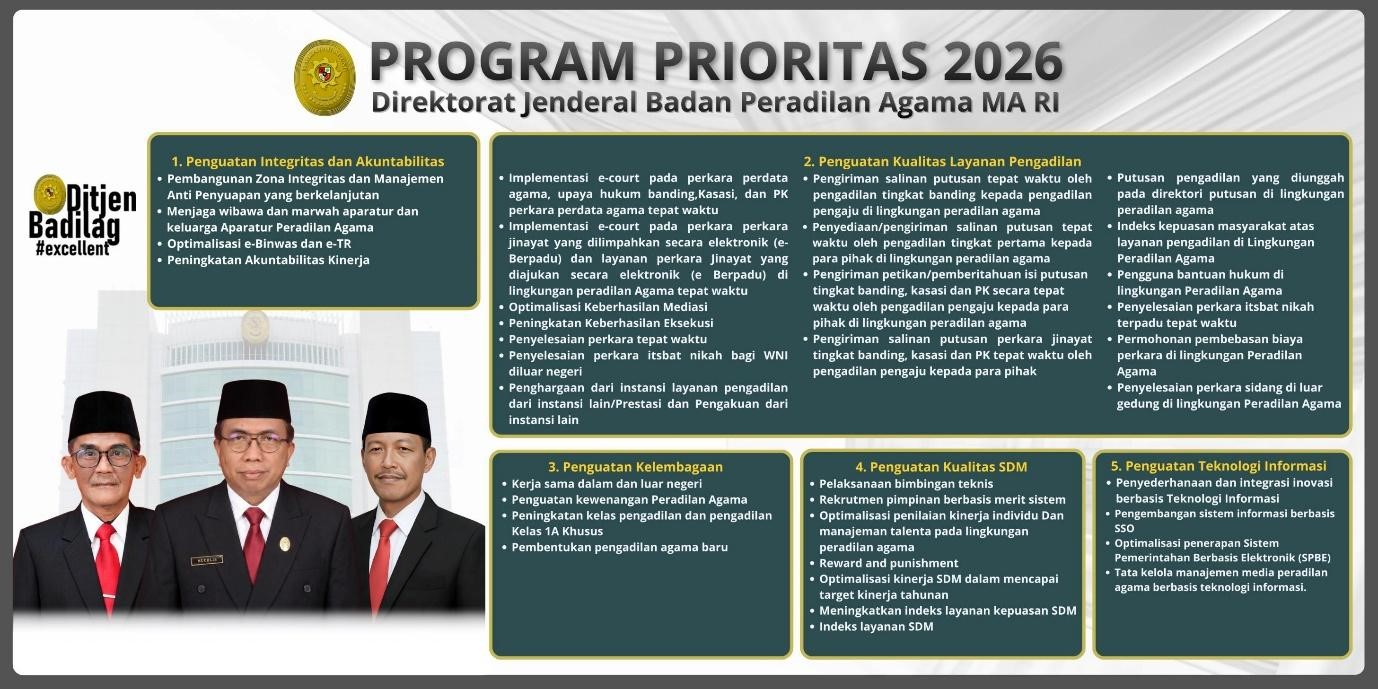 PROGRAM PRIORITAS 2026
Direktorat Jenderal Badan Peradilan Agama MA RI

Ditjen Badilag #excellent

1. Penguatan Integritas dan Akuntabilitas
• Pembangunan Zona Integritas dan Manajemen Anti Penyuapan yang berkelanjutan
• Menjaga wibawa dan marwah aparatur dan keluarga Aparatur Peradilan Agama
• Optimalisasi e-Binwas dan e-TR
• Peningkatan Akuntabilitas Kinerja

2. Penguatan Kualitas Layanan Pengadilan
• Implementasi e-court pada perkara perdata agama, upaya hukum banding,Kasasi, dan PK perkara perdata agama tepat waktu
• Implementasi e-court pada perkara perkara jinayat yang dilimpahkan secara elektronik (e-Berpadu) dan layanan perkara Jinayat yang diajukan secara elektronik (e Berpadu) di lingkungan peradilan Agama tepat waktu
• Optimalisasi Keberhasilan Mediasi
• Peningkatan Keberhasilan Eksekusi
• Penyelesaian perkara tepat waktu
• Penyelesaian perkara itsbat nikah bagi WNI diluar negeri
• Penghargaan dari instansi layanan pengadilan dari instansi lain/Prestasi dan Pengakuan dari instansi lain
• Pengiriman salinan putusan tepat waktu oleh pengadilan tingkat banding kepada pengadilan pengaju di lingkungan peradilan agama
• Penyediaan/pengiriman salinan putusan tepat waktu oleh pengadilan tingkat pertama kepada para pihak di lingkungan peradilan agama
• Pengiriman petikan/pemberitahuan isi putusan tingkat banding, kasasi dan PK secara tepat waktu oleh pengadilan pengaju kepada para pihak di lingkungan peradilan agama
• Pengiriman salinan putusan perkara jinayat tingkat banding, kasasi dan PK tepat waktu oleh pengadilan pengaju kepada para pihak
• Putusan pengadilan yang diunggah pada direktori putusan di lingkungan peradilan agama
• Indeks kepuasan masyarakat atas layanan pengadilan di Lingkungan Peradilan Agama
• Pengguna bantuan hukum di lingkungan Peradilan Agama
• Penyelesaian perkara itsbat nikah terpadu tepat waktu
• Permohonan pembebasan biaya perkara di lingkungan Peradilan Agama
• Penyelesaian perkara sidang di luar gedung di lingkungan Peradilan Agama

3. Penguatan Kelembagaan
• Kerja sama dalam dan luar negeri
• Penguatan kewenangan Peradilan Agama
• Peningkatan kelas pengadilan dan pengadilan Kelas 1A Khusus
• Pembentukan pengadilan agama baru

4. Penguatan Kualitas SDM
• Pelaksanaan bimbingan teknis
• Rekrutmen pimpinan berbasis merit sistem
• Optimalisasi penilaian kinerja individu Dan manajeman talenta pada lingkungan peradilan agama
• Reward and punishment
• Optimalisasi kinerja SDM dalam mencapai target kinerja tahunan
• Meningkatkan indeks layanan kepuasan SDM
• Indeks layanan SDM

5. Penguatan Teknologi Informasi
• Penyederhanaan dan integrasi inovasi berbasis Teknologi Informasi
• Pengembangan sistem informasi berbasis SSO
• Optimalisasi penerapan Sistem Pemerintahan Berbasis Elektronik (SPBE)
• Tata kelola manajemen media peradilan agama berbasis teknologi informasi.